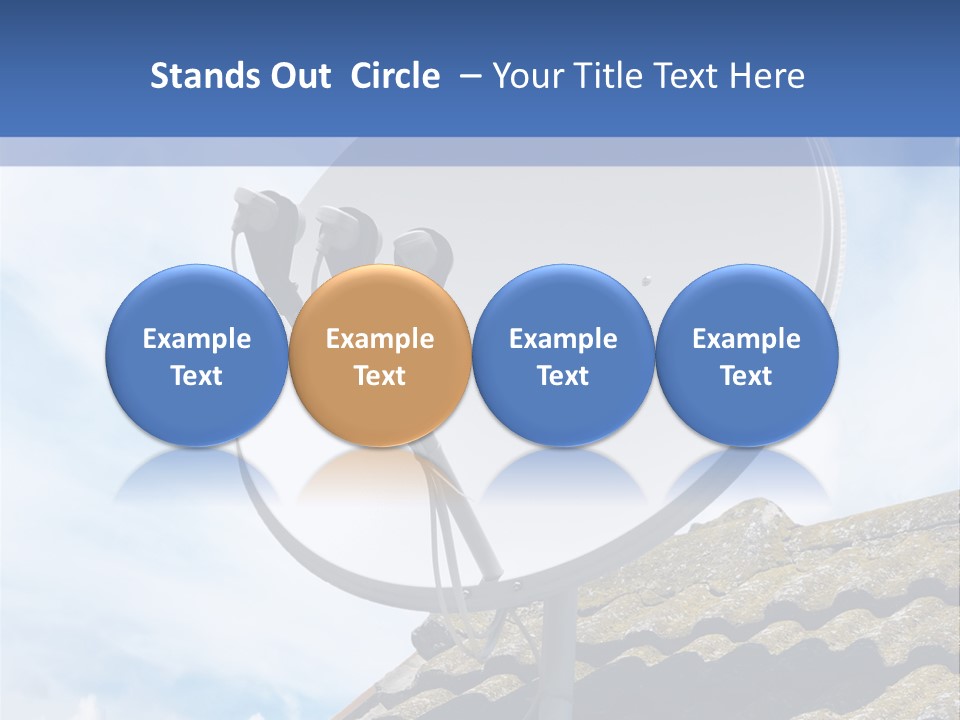 Stands Out Circle – Your Title Text Here

Example Text

Example Text

Example Text

Example Text